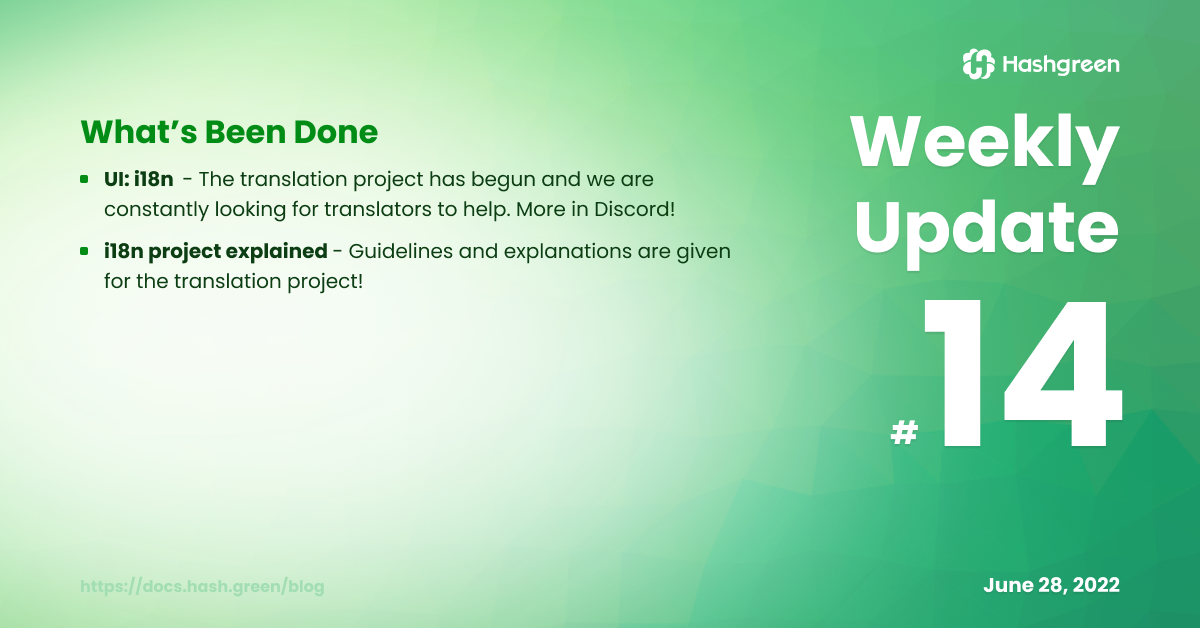 What's Been Done

- UI: i18n - The translation project has begun and we are constantly looking for translators to help. More in Discord!
- i18n project explained - Guidelines and explanations are given for the translation project!

Hashgreen

Weekly Update

#14

https://docs.hash.green/blog

June 28, 2022